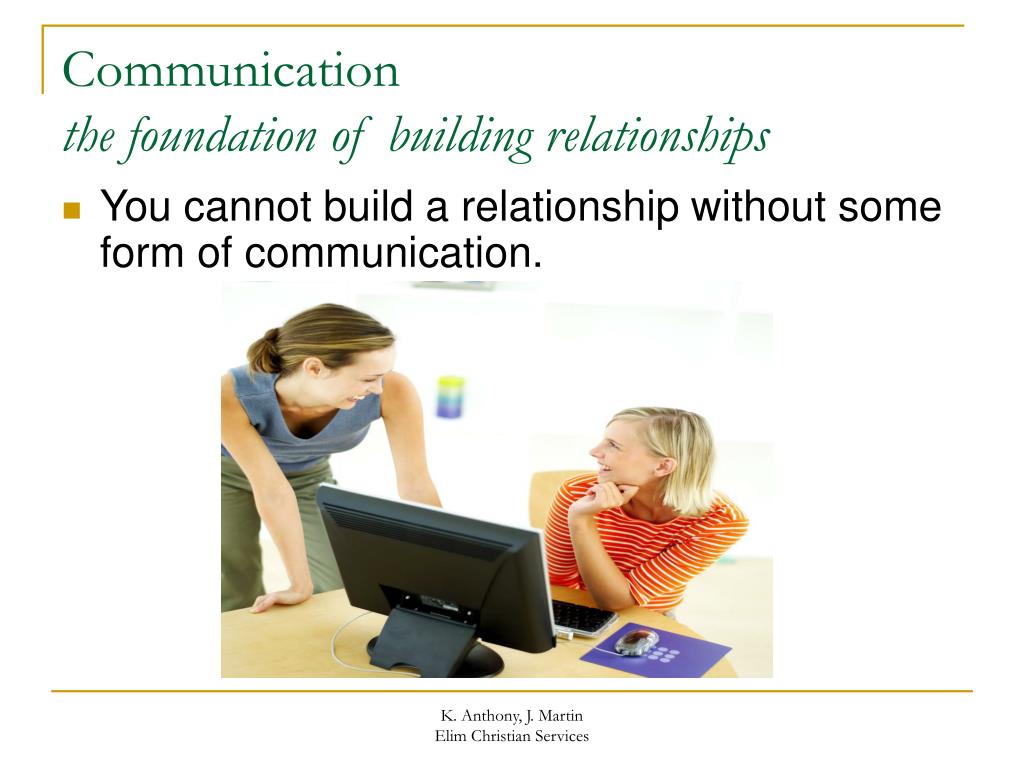 Communication
the foundation of building relationships

You cannot build a relationship without some form of communication.

K. Anthony, J. Martin
Elim Christian Services